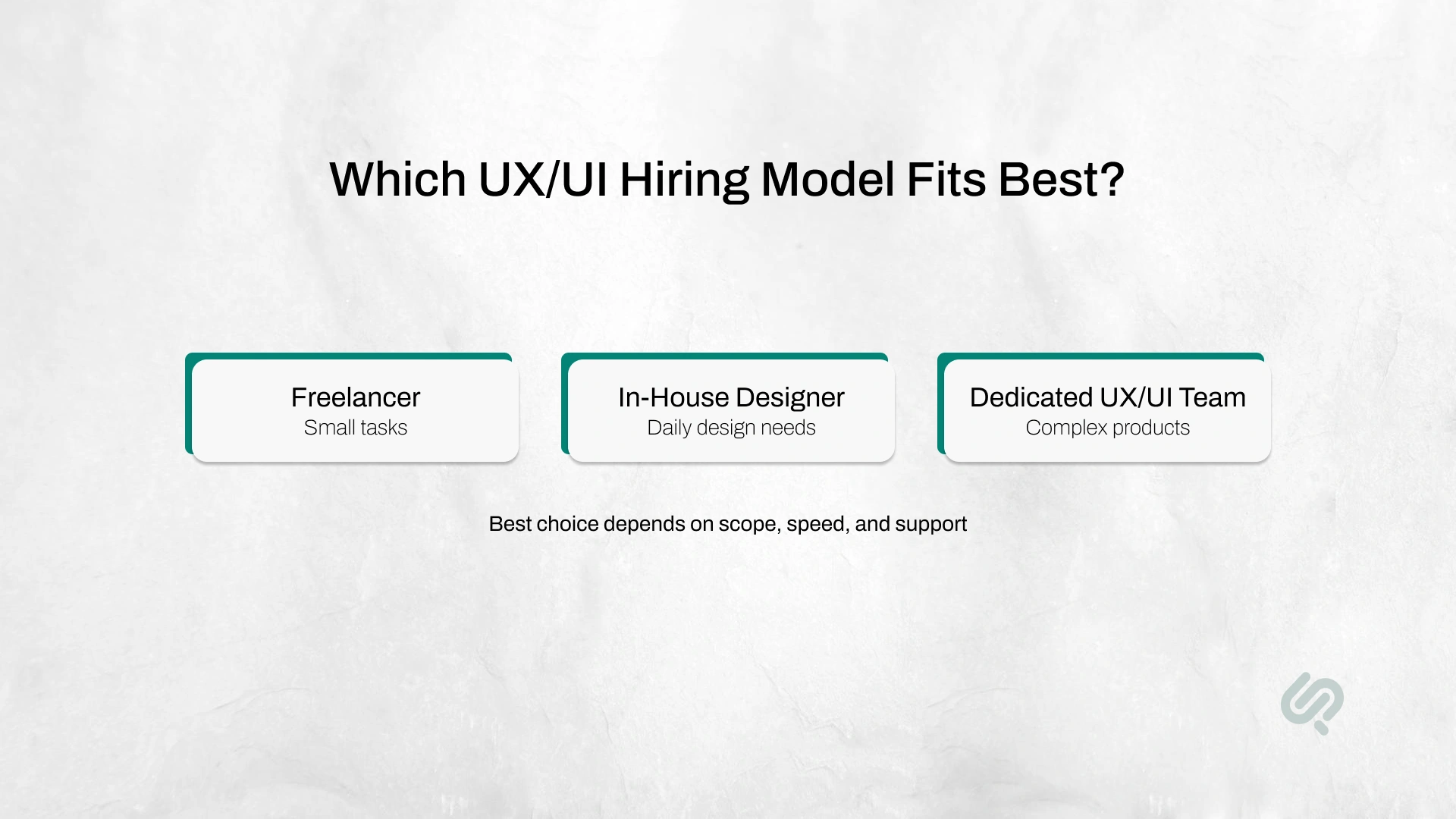 Which UX/UI Hiring Model Fits Best?

Freelancer
Small tasks

In-House Designer
Daily design needs

Dedicated UX/UI Team
Complex products

Best choice depends on scope, speed, and support